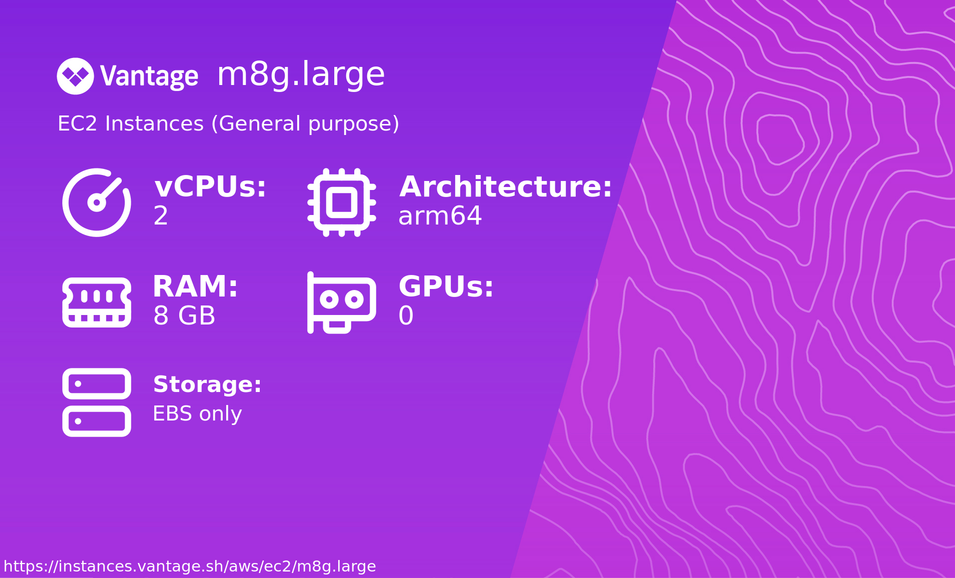 Vantage m8g.large

EC2 Instances (General purpose)

vCPUs:
2

Architecture:
arm64

RAM:
8 GB

GPUs:
0

Storage:
EBS only

https://instances.vantage.sh/aws/ec2/m8g.large